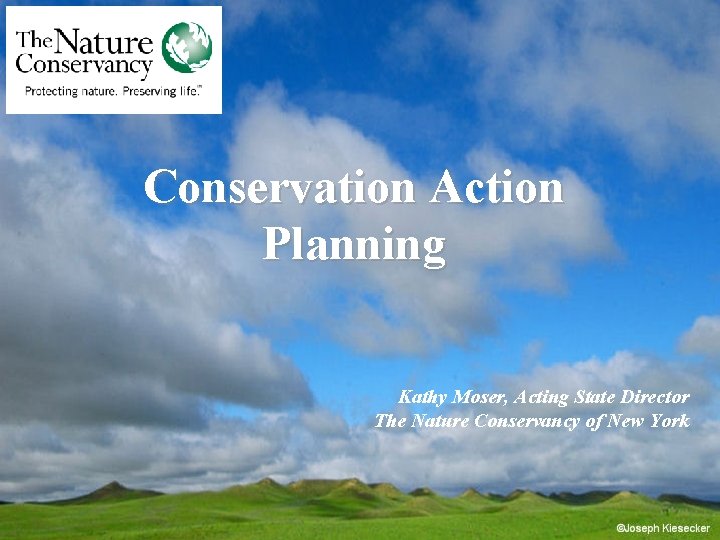 The Nature Conservancy
Protecting nature. Preserving life.™

Conservation Action Planning

Kathy Moser, Acting State Director
The Nature Conservancy of New York

©Joseph Kiesecker